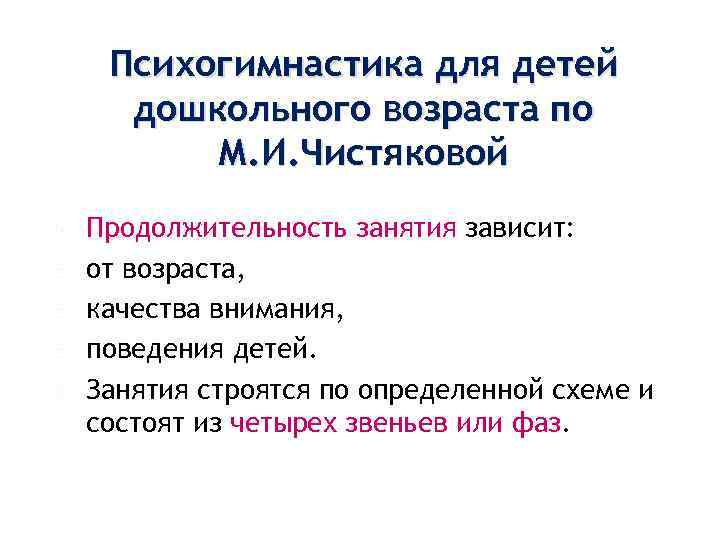 Психогимнастика для детей дошкольного возраста по М.И.Чистяковой

Продолжительность занятия зависит:

от возраста,

качества внимания,

поведения детей.

Занятия строятся по определенной схеме и состоят из четырех звеньев или фаз.